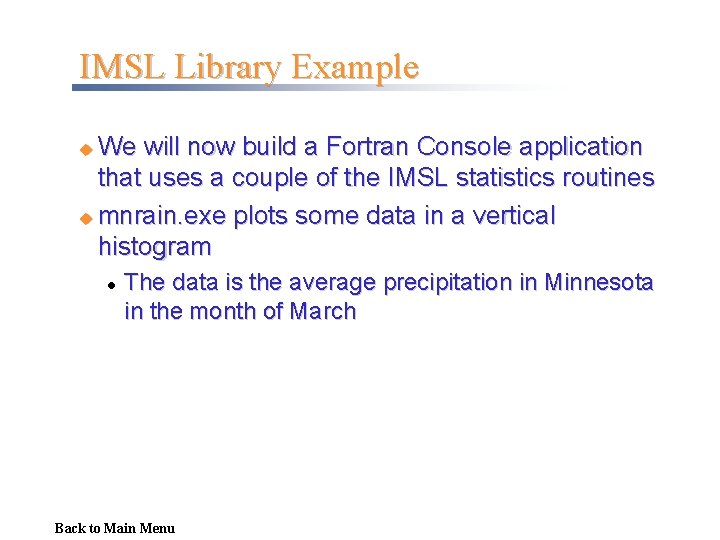 IMSL Library Example

We will now build a Fortran Console application that uses a couple of the IMSL statistics routines

mnrain.exe plots some data in a vertical histogram

The data is the average precipitation in Minnesota in the month of March

Back to Main Menu